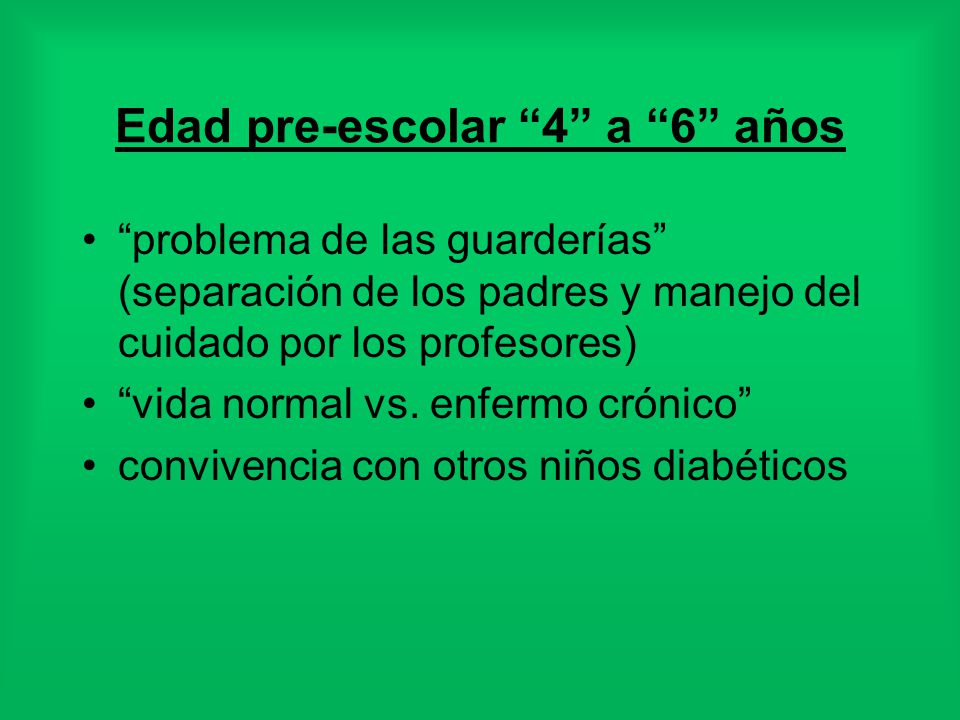 Edad pre-escolar “4” a “6” años

• “problema de las guarderías” (separación de los padres y manejo del cuidado por los profesores)
• “vida normal vs. enfermo crónico”
• convivencia con otros niños diabéticos